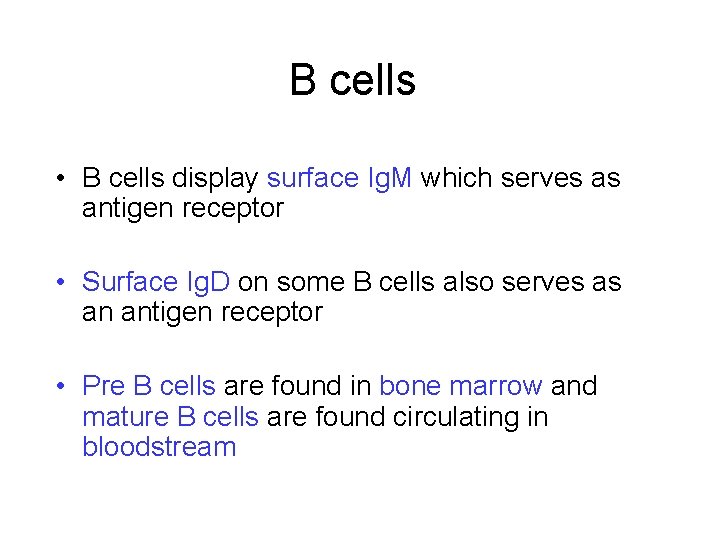 B cells

• B cells display surface IgM which serves as antigen receptor

• Surface IgD on some B cells also serves as an antigen receptor

• Pre B cells are found in bone marrow and mature B cells are found circulating in bloodstream